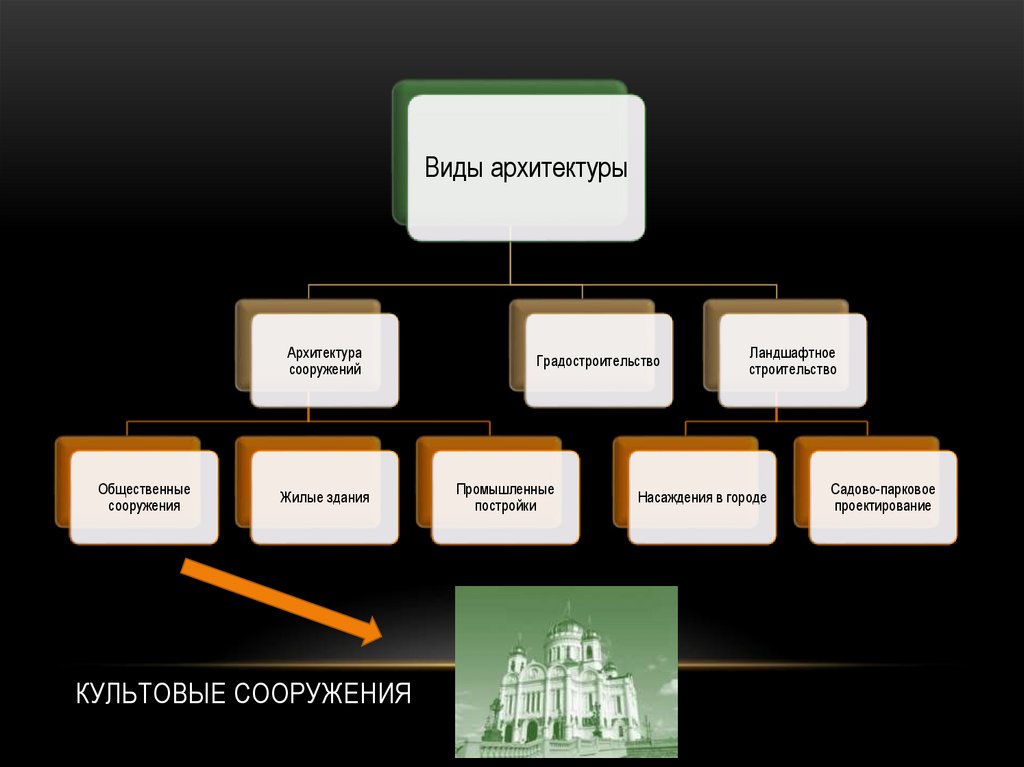 Виды архитектуры

Архитектура сооружений

Градостроительство

Ландшафтное строительство

Общественные сооружения

Жилые здания

Промышленные постройки

Насаждения в городе

Садово-парковое проектирование

КУЛЬТОВЫЕ СООРУЖЕНИЯ